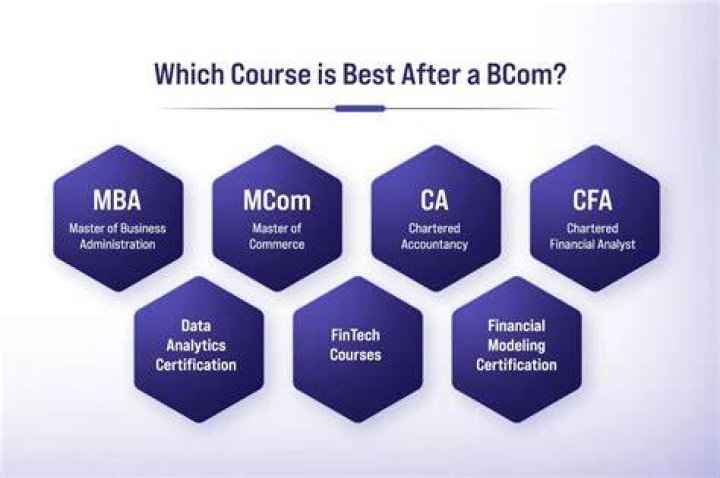 Which Course is Best After a BCom?

MBA
Master of Business Administration

MCom
Master of Commerce

CA
Chartered Accountancy

CFA
Chartered Financial Analyst

Data Analytics Certification

FinTech Courses

Financial Modeling Certification